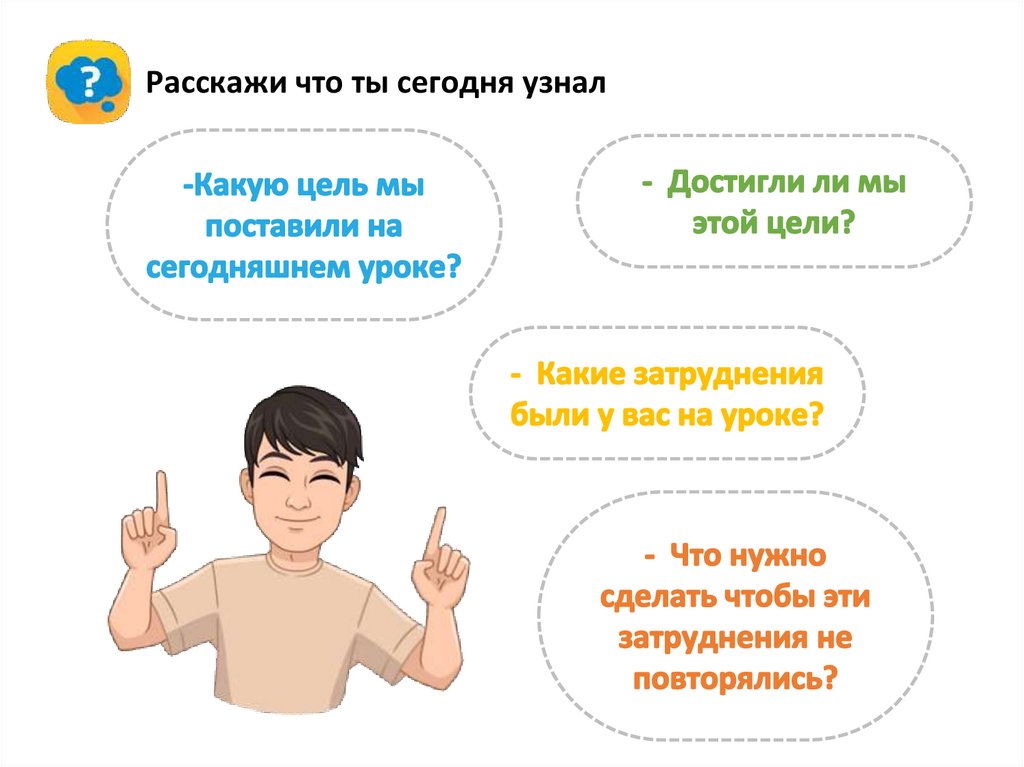 ?

Расскажи что ты сегодня узнал

-Какую цель мы поставили на сегодняшнем уроке?

- Достигли ли мы этой цели?

- Какие затруднения были у вас на уроке?

- Что нужно сделать чтобы эти затруднения не повторялись?